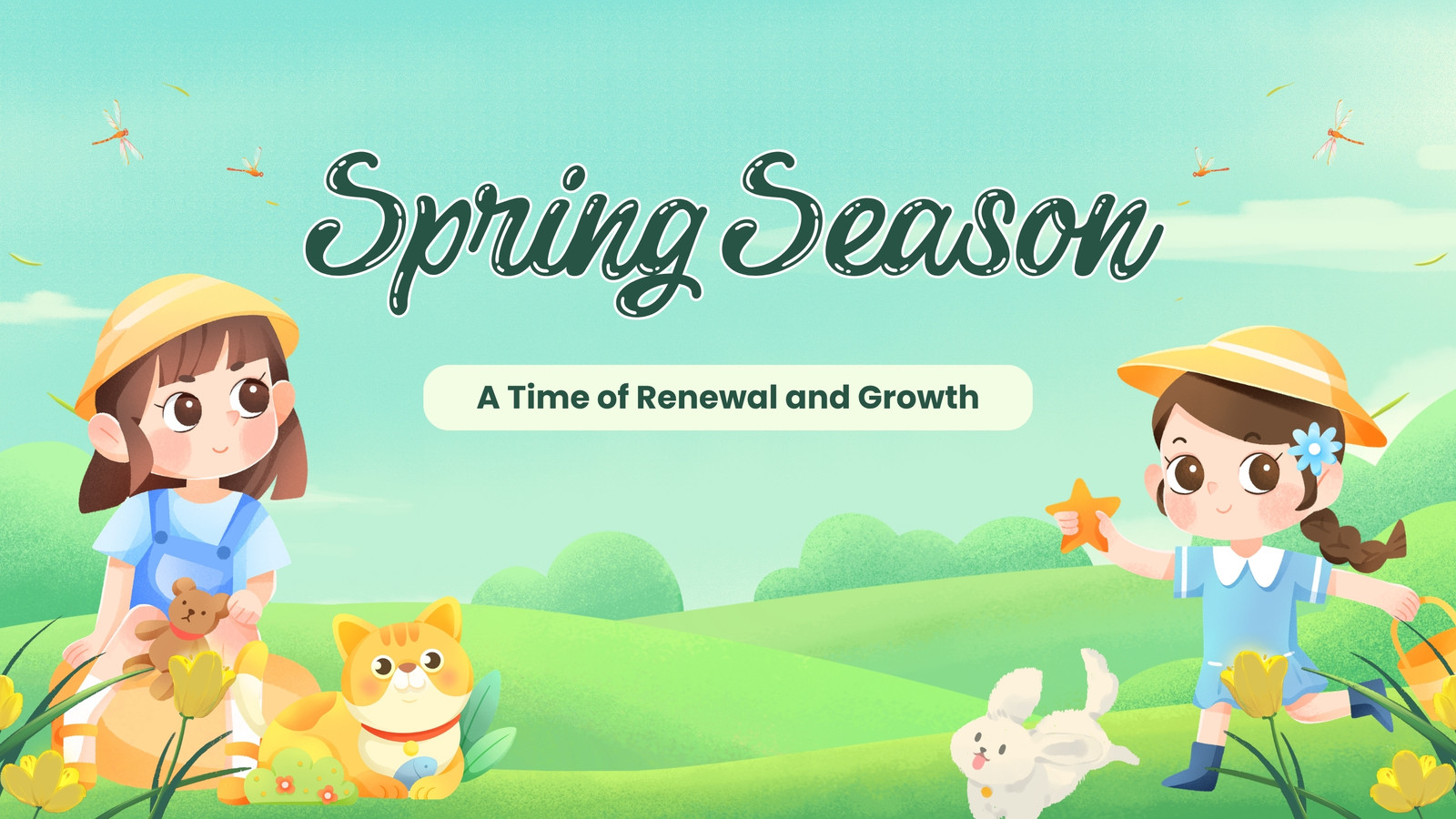 Spring Season

A Time of Renewal and Growth